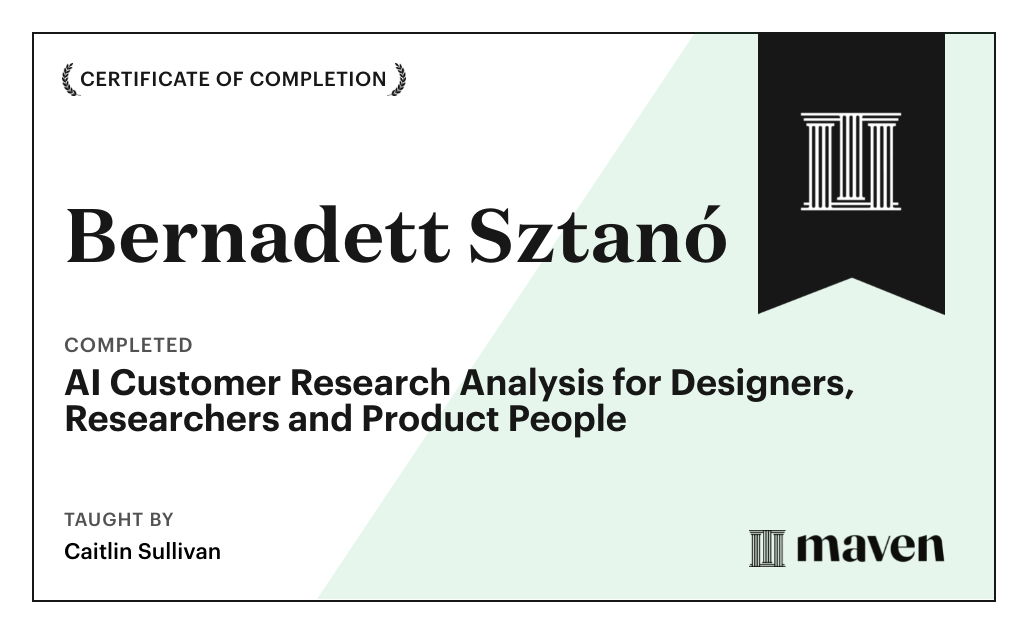 CERTIFICATE OF COMPLETION

Bernadett Sztanó

COMPLETED

AI Customer Research Analysis for Designers, Researchers and Product People

TAUGHT BY

Caitlin Sullivan

maven